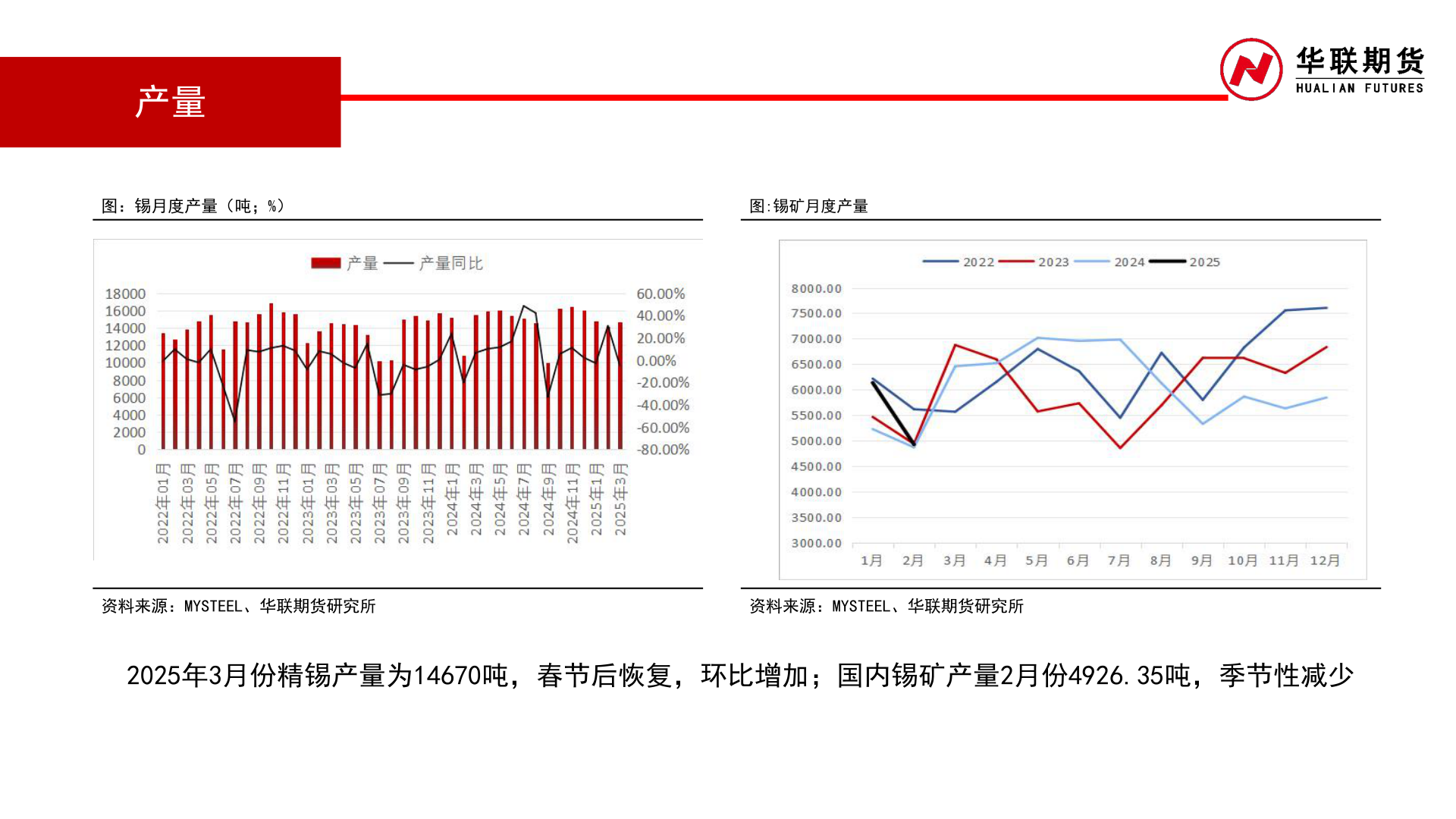 产量

华联期货
HUALIAN FUTURES

图：锡月度产量（吨；%）

产量 产量同比

18000
16000
14000
12000
10000
8000
6000
4000
2000
0

60.00%
40.00%
20.00%
0.00%
-20.00%
-40.00%
-60.00%
-80.00%

2022年01月
2022年03月
2022年05月
2022年07月
2022年09月
2022年11月
2023年01月
2023年03月
2023年05月
2023年07月
2023年09月
2023年11月
2024年1月
2024年3月
2024年5月
2024年7月
2024年9月
2024年11月
2025年1月
2025年3月

资料来源：MYSTEEL、华联期货研究所

图:锡矿月度产量

2022 2023 2024 2025

8000.00
7500.00
7000.00
6500.00
6000.00
5500.00
5000.00
4500.00
4000.00
3500.00
3000.00

1月 2月 3月 4月 5月 6月 7月 8月 9月 10月 11月 12月

资料来源：MYSTEEL、华联期货研究所

2025年3月份精锡产量为14670吨，春节后恢复，环比增加；国内锡矿产量2月份4926.35吨，季节性减少